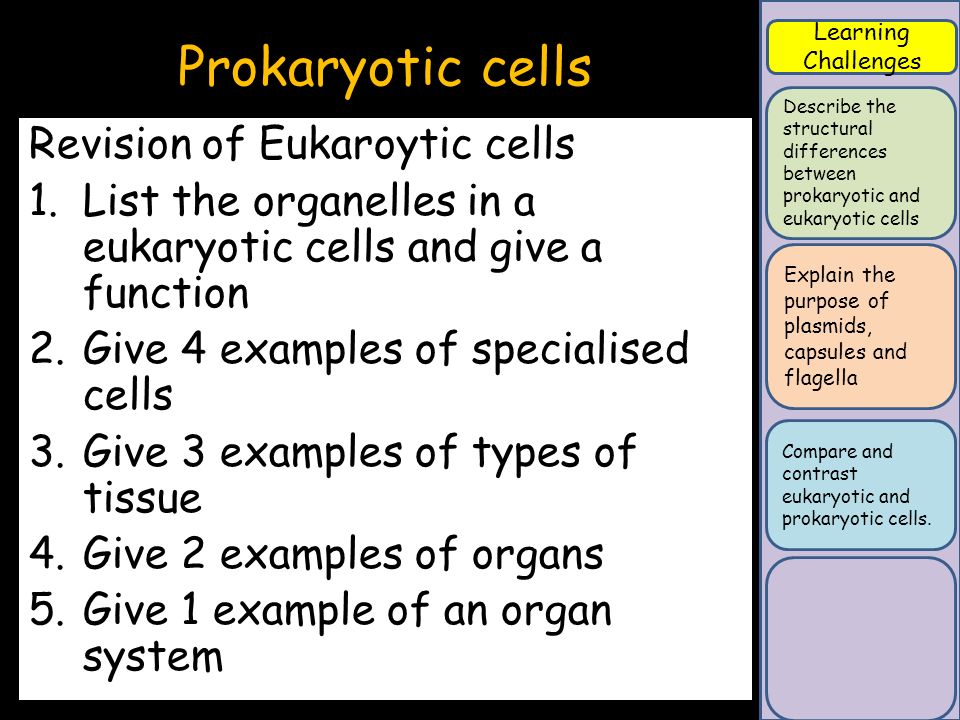 Prokaryotic cells

Revision of Eukaroytic cells

1. List the organelles in a eukaryotic cells and give a function
2. Give 4 examples of specialised cells
3. Give 3 examples of types of tissue
4. Give 2 examples of organs
5. Give 1 example of an organ system

Learning Challenges

Describe the structural differences between prokaryotic and eukaryotic cells

Explain the purpose of plasmids, capsules and flagella

Compare and contrast eukaryotic and prokaryotic cells.